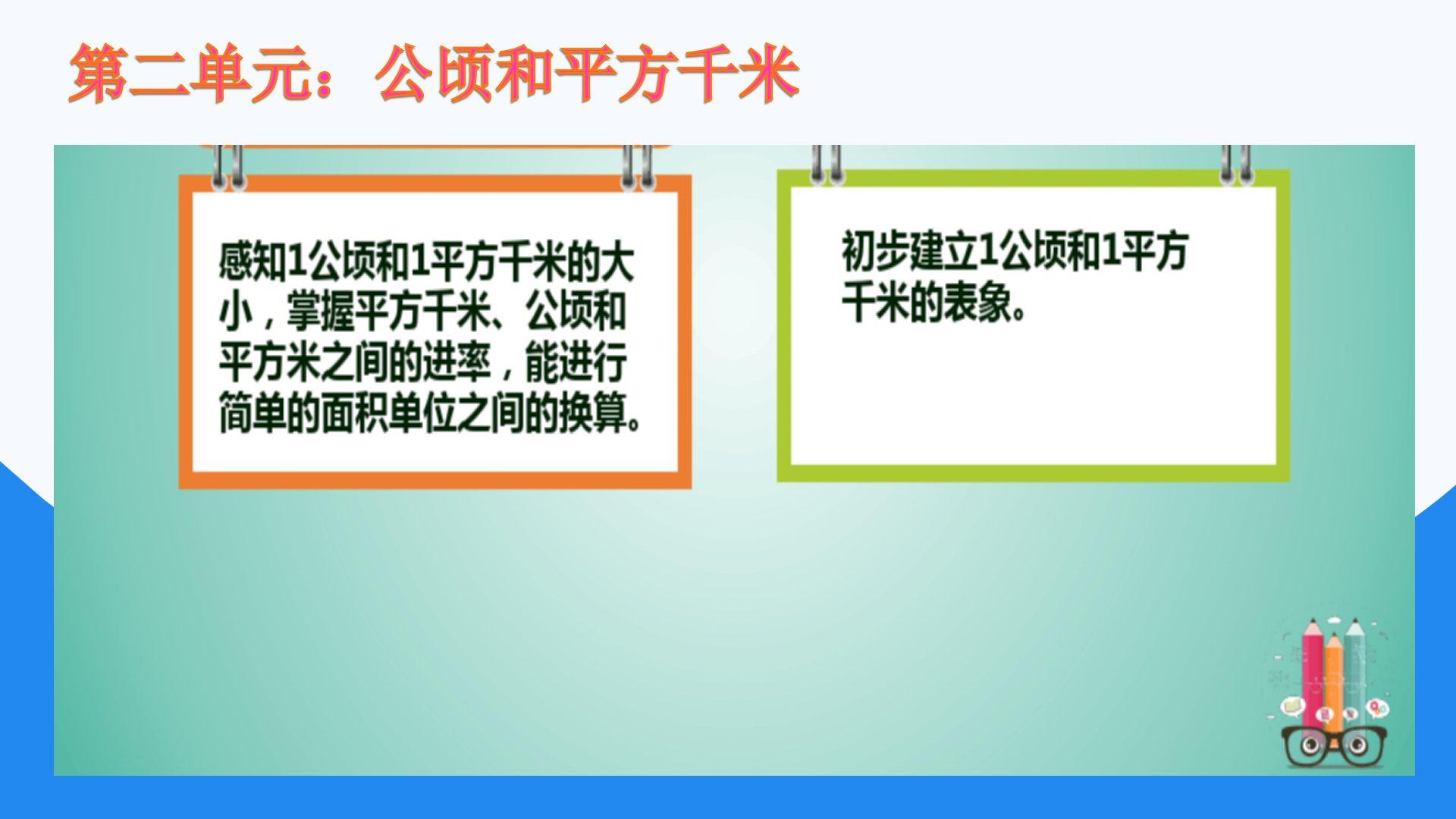 第二单元：公顷和平方千米

感知1公顷和1平方千米的大小，掌握平方千米、公顷和平方米之间的进率，能进行简单的面积单位之间的换算。

初步建立1公顷和1平方千米的表象。